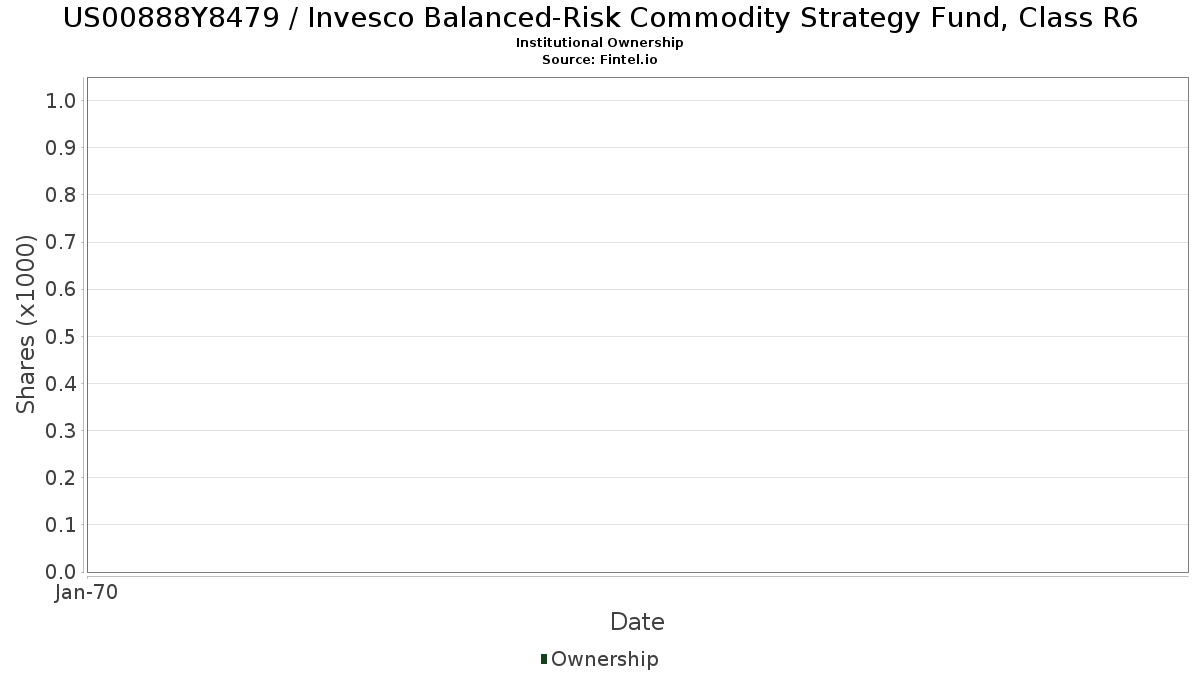 US00888Y8479 / Invesco Balanced-Risk Commodity Strategy Fund, Class R6
Institutional Ownership
Source: Fintel.io

Shares (x1000)

1.0
0.9
0.8
0.7
0.6
0.5
0.4
0.3
0.2
0.1
0.0

Jan-70

Date

Ownership